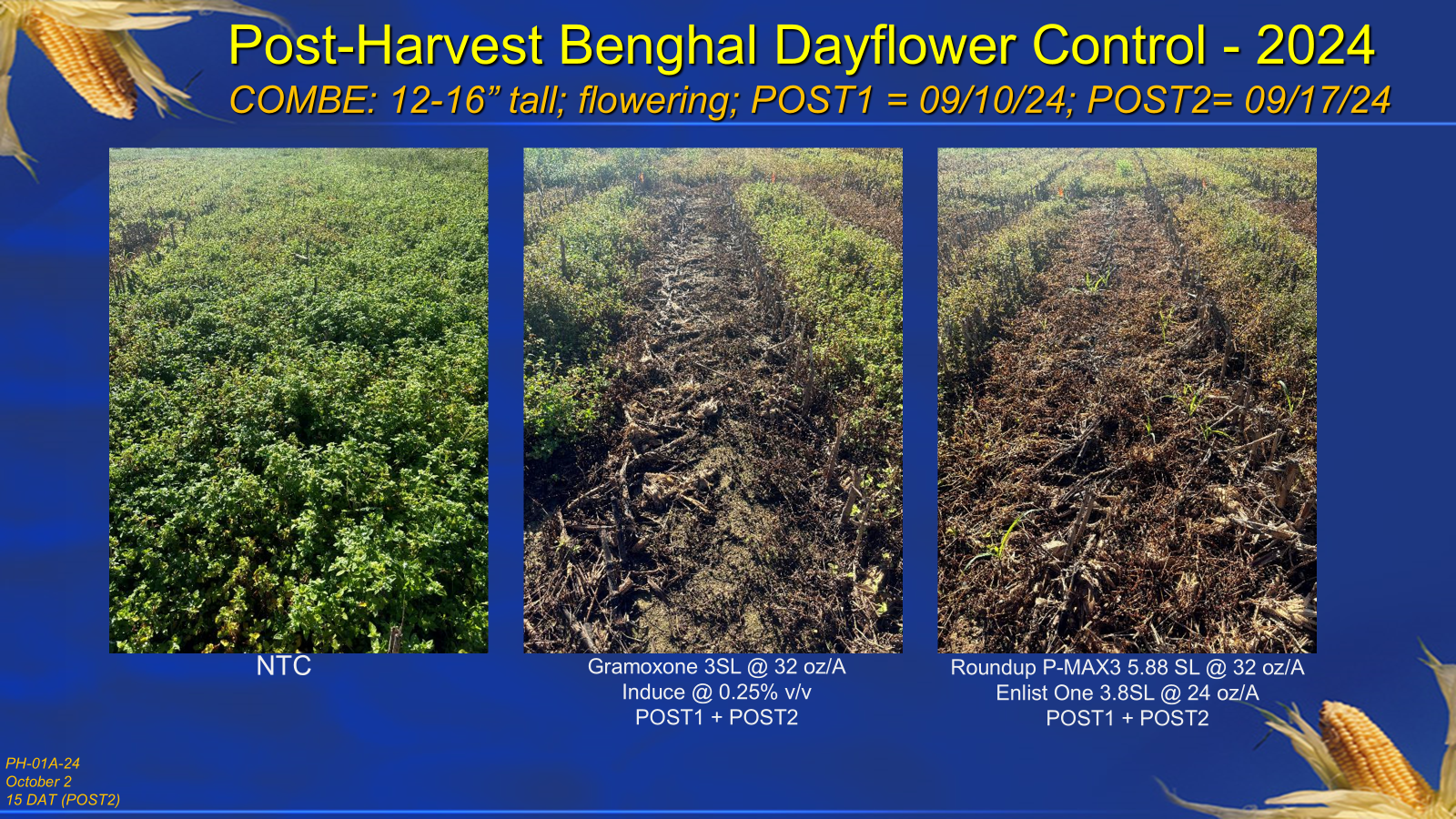 Post-Harvest Benghal Dayflower Control - 2024

COMBE: 12-16” tall; flowering; POST1 = 09/10/24; POST2= 09/17/24

NTC

Gramoxone 3SL @ 32 oz/A
Induce @ 0.25% v/v
POST1 + POST2

Roundup P-MAX3 5.88 SL @ 32 oz/A
Enlist One 3.8SL @ 24 oz/A
POST1 + POST2

PH-01A-24
October 2
15 DAT (POST2)